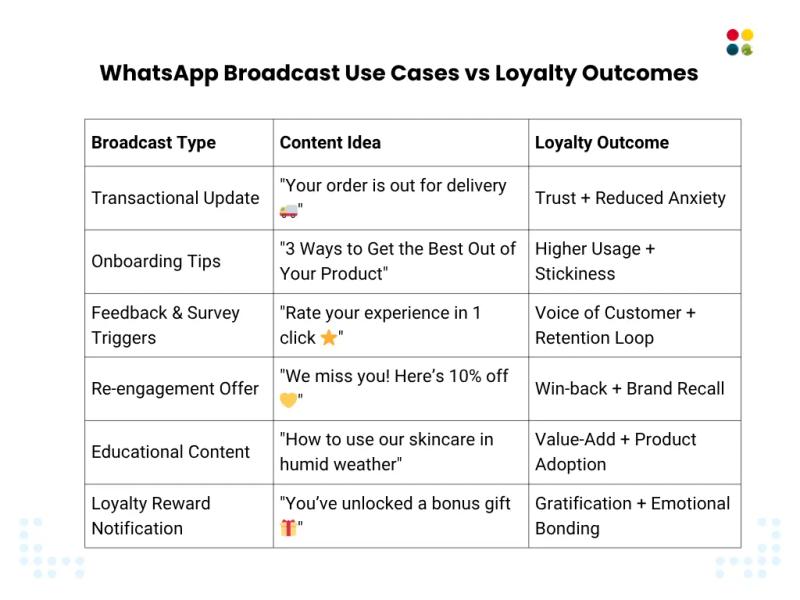 WhatsApp Broadcast Use Cases vs Loyalty Outcomes

| Broadcast Type | Content Idea | Loyalty Outcome |
|---|---|---|
| Transactional Update | "Your order is out for delivery 🚚" | Trust + Reduced Anxiety |
| Onboarding Tips | "3 Ways to Get the Best Out of Your Product" | Higher Usage + Stickiness |
| Feedback & Survey Triggers | "Rate your experience in 1 click ⭐" | Voice of Customer + Retention Loop |
| Re-engagement Offer | "We miss you! Here's 10% off 💛" | Win-back + Brand Recall |
| Educational Content | "How to use our skincare in humid weather" | Value-Add + Product Adoption |
| Loyalty Reward Notification | "You've unlocked a bonus gift 🎁" | Gratification + Emotional Bonding |